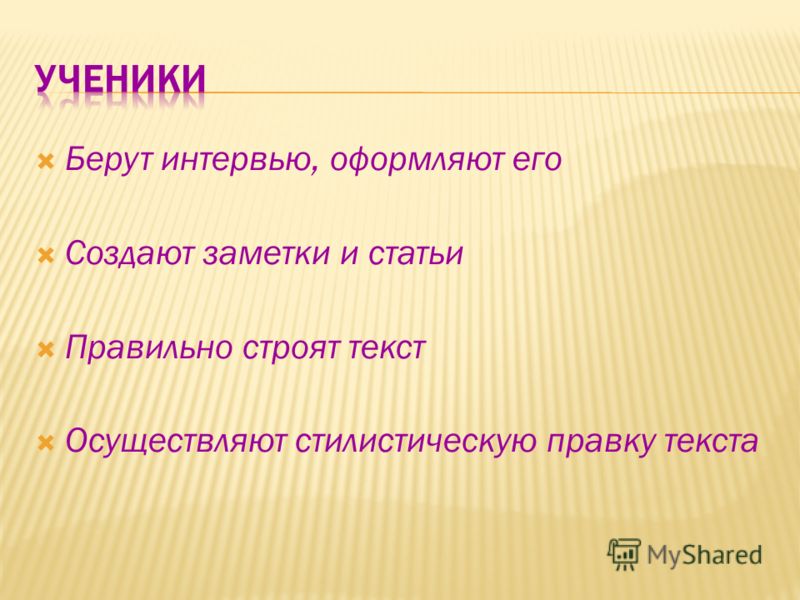 УЧЕНИКИ

Берут интервью, оформляют его

Создают заметки и статьи

Правильно строят текст

Осуществляют стилистическую правку текста

MyShared